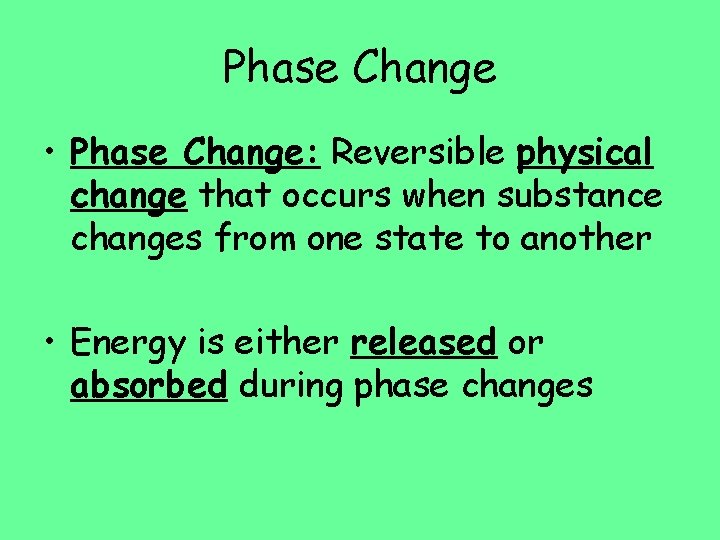 Phase Change

• Phase Change: Reversible physical change that occurs when substance changes from one state to another

• Energy is either released or absorbed during phase changes